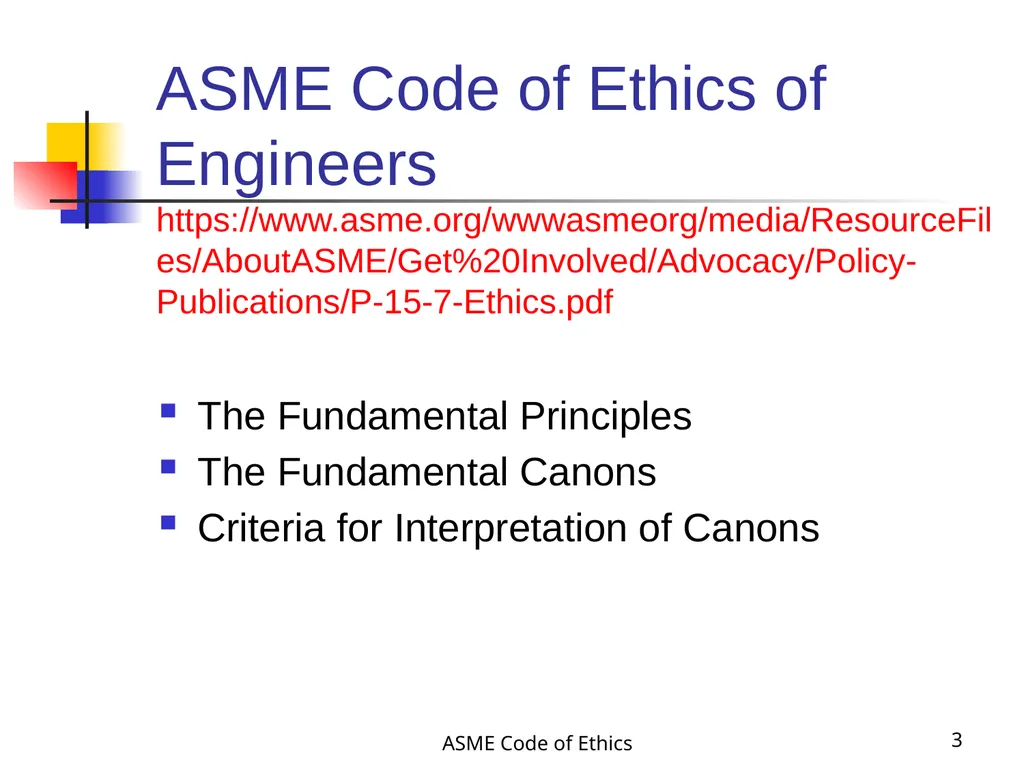 ASME Code of Ethics of Engineers
https://www.asme.org/wwwasmeorg/media/ResourceFiles/AboutASME/Get%20Involved/Advocacy/Policy-Publications/P-15-7-Ethics.pdf

- The Fundamental Principles
- The Fundamental Canons
- Criteria for Interpretation of Canons

ASME Code of Ethics

3